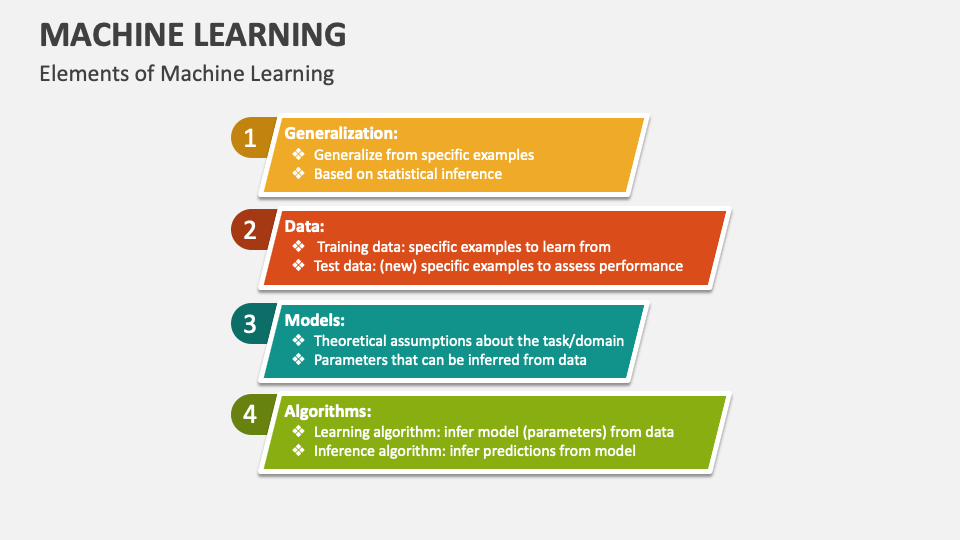 MACHINE LEARNING
Elements of Machine Learning

1
Generalization:
❖ Generalize from specific examples
❖ Based on statistical inference

2
Data:
❖ Training data: specific examples to learn from
❖ Test data: (new) specific examples to assess performance

3
Models:
❖ Theoretical assumptions about the task/domain
❖ Parameters that can be inferred from data

4
Algorithms:
❖ Learning algorithm: infer model (parameters) from data
❖ Inference algorithm: infer predictions from model